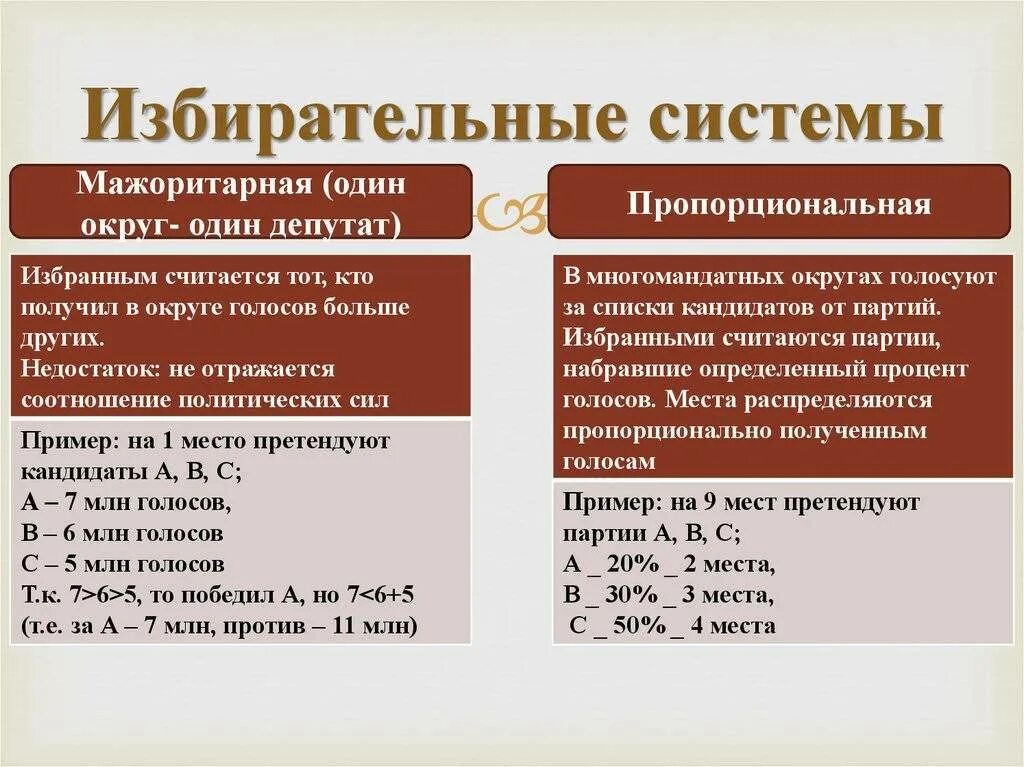 Избирательные системы

Мажоритарная (один округ- один депутат)

Избранным считается тот, кто получил в округе голосов больше других.
Недостаток: не отражается соотношение политических сил

Пример: на 1 место претендуют кандидаты А, В, С;
А – 7 млн голосов,
В – 6 млн голосов
С – 5 млн голосов
Т.к. 7>6>5, то победил А, но 7<6+5 (т.е. за А – 7 млн, против – 11 млн)

Пропорциональная

В многомандатных округах голосуют за списки кандидатов от партий. Избранными считаются партии, набравшие определенный процент голосов. Места распределяются пропорционально полученным голосам

Пример: на 9 мест претендуют партии А, В, С;
А _ 20% _ 2 места,
В _ 30% _ 3 места,
С _ 50% _ 4 места